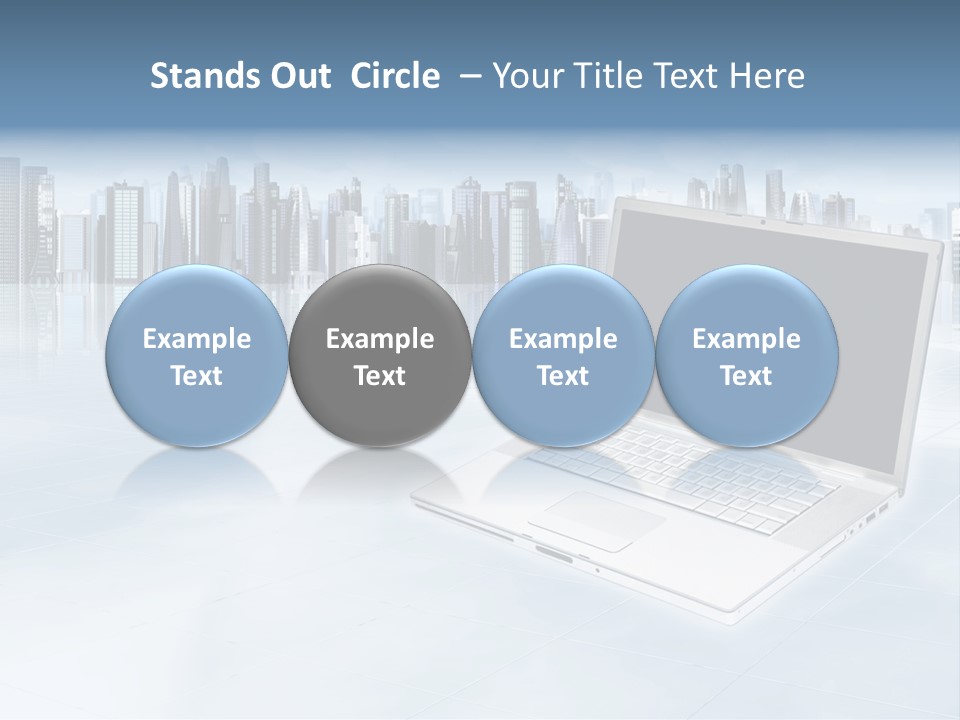 Stands Out Circle – Your Title Text Here

Example Text

Example Text

Example Text

Example Text